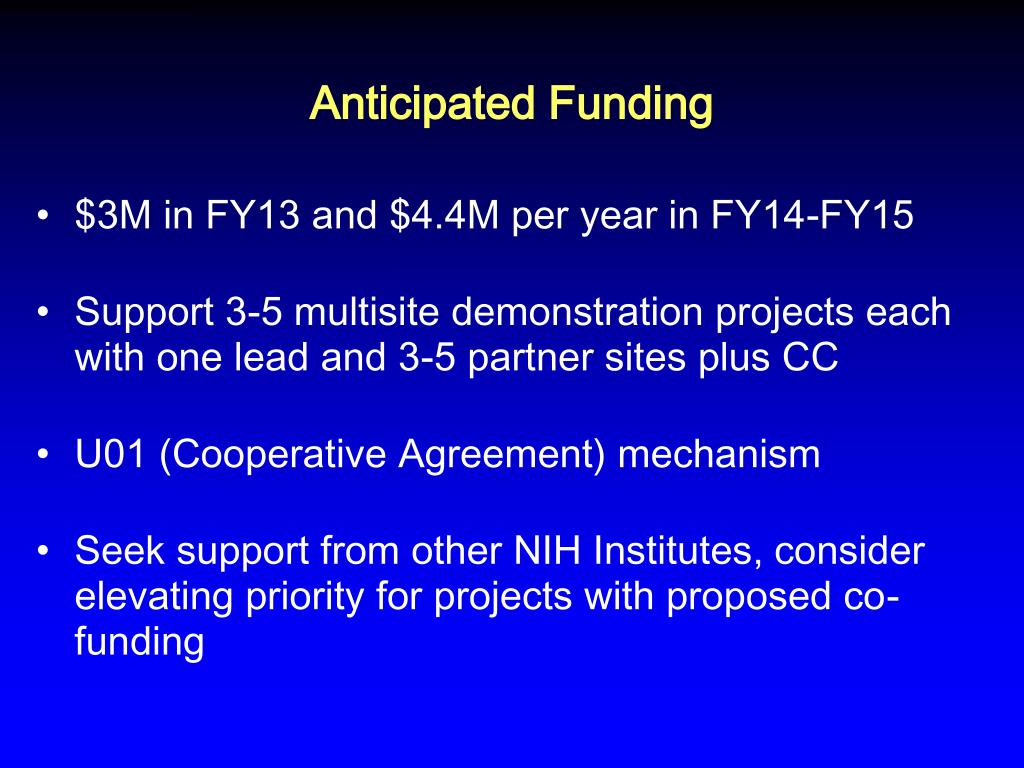 Anticipated Funding

• \$3M in FY13 and \$4.4M per year in FY14-FY15

• Support 3-5 multisite demonstration projects each with one lead and 3-5 partner sites plus CC

• U01 (Cooperative Agreement) mechanism

• Seek support from other NIH Institutes, consider elevating priority for projects with proposed co-funding